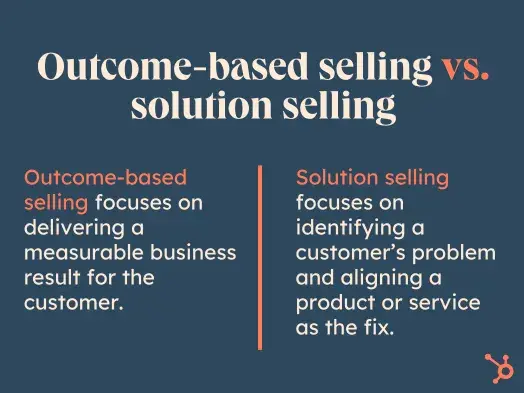 Outcome-based selling vs. solution selling

Outcome-based selling focuses on delivering a measurable business result for the customer.

Solution selling focuses on identifying a customer's problem and aligning a product or service as the fix.